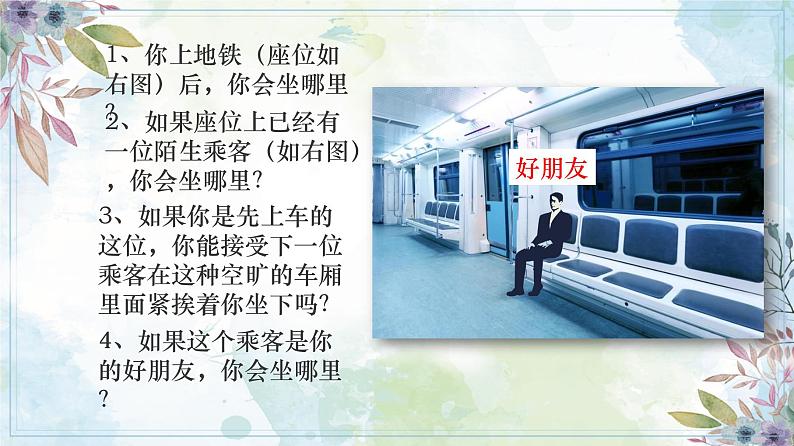 1、你上地铁（座位如右图）后，你会坐哪里？

2、如果座位上已经有一位陌生乘客（如右图），你会坐哪里？

3、如果你是先上车的这位，你能接受下一位乘客在这种空旷的车厢里面紧挨着你坐下吗？

4、如果这个乘客是你的好朋友，你会坐哪里？

好朋友